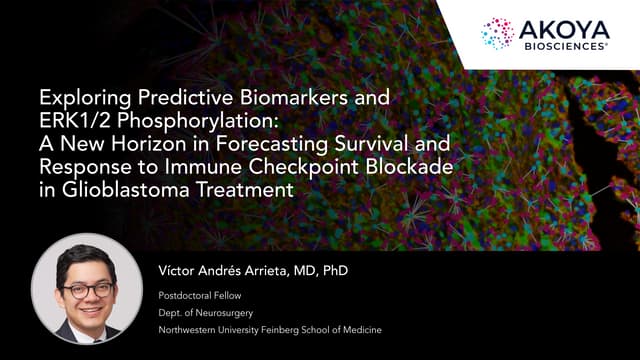 AKOYA
BIOSCIENCES®

Exploring Predictive Biomarkers and ERK1/2 Phosphorylation: A New Horizon in Forecasting Survival and Response to Immune Checkpoint Blockade in Glioblastoma Treatment

Víctor Andrés Arrieta, MD, PhD

Postdoctoral Fellow
Dept. of Neurosurgery
Northwestern University Feinberg School of Medicine